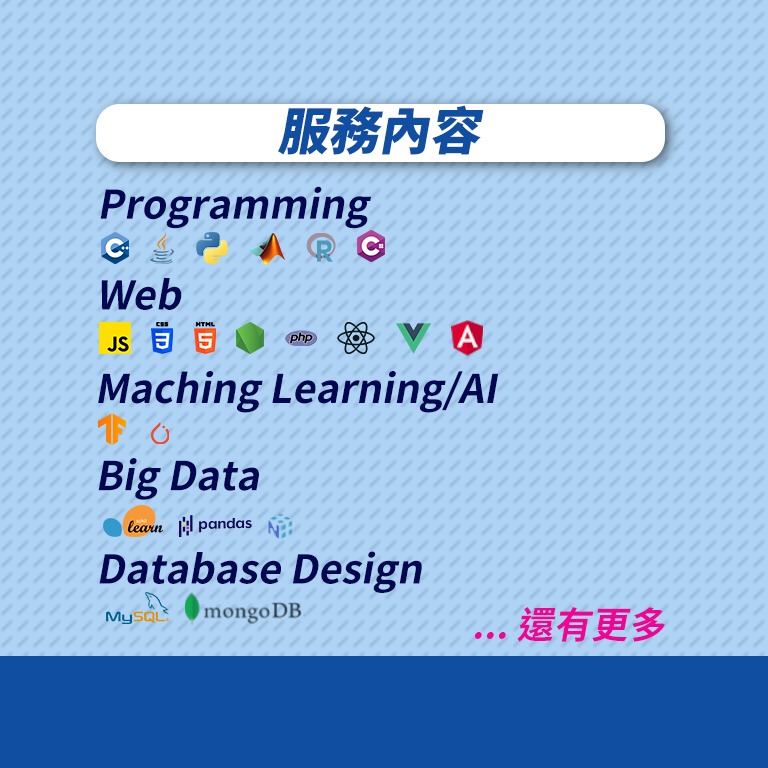 服務內容

Programming

Web

JS CSS HTML php

Maching Learning/AI

Big Data

scikit learn pandas

Database Design

MySQL mongoDB

... 還有更多